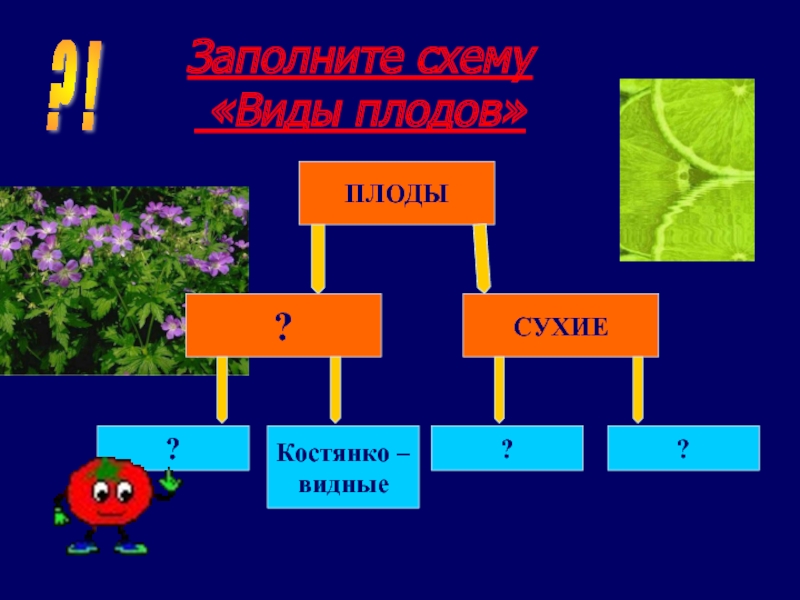 ?!

Заполните схему «Виды плодов»

ПЛОДЫ

?

СУХИЕ

?

Костянко – видные

?

?